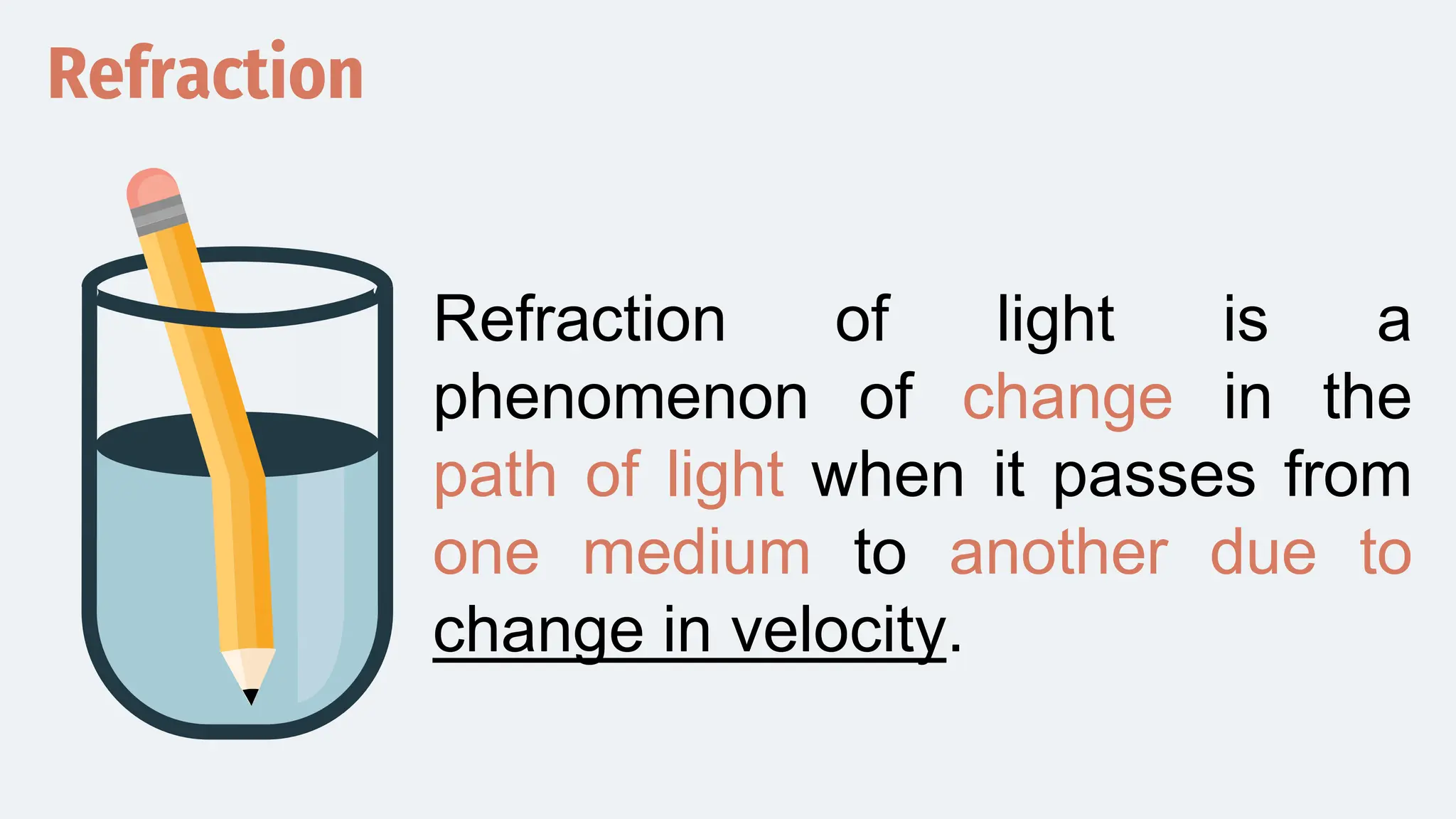 Refraction

Refraction of light is a phenomenon of change in the path of light when it passes from one medium to another due to change in velocity.